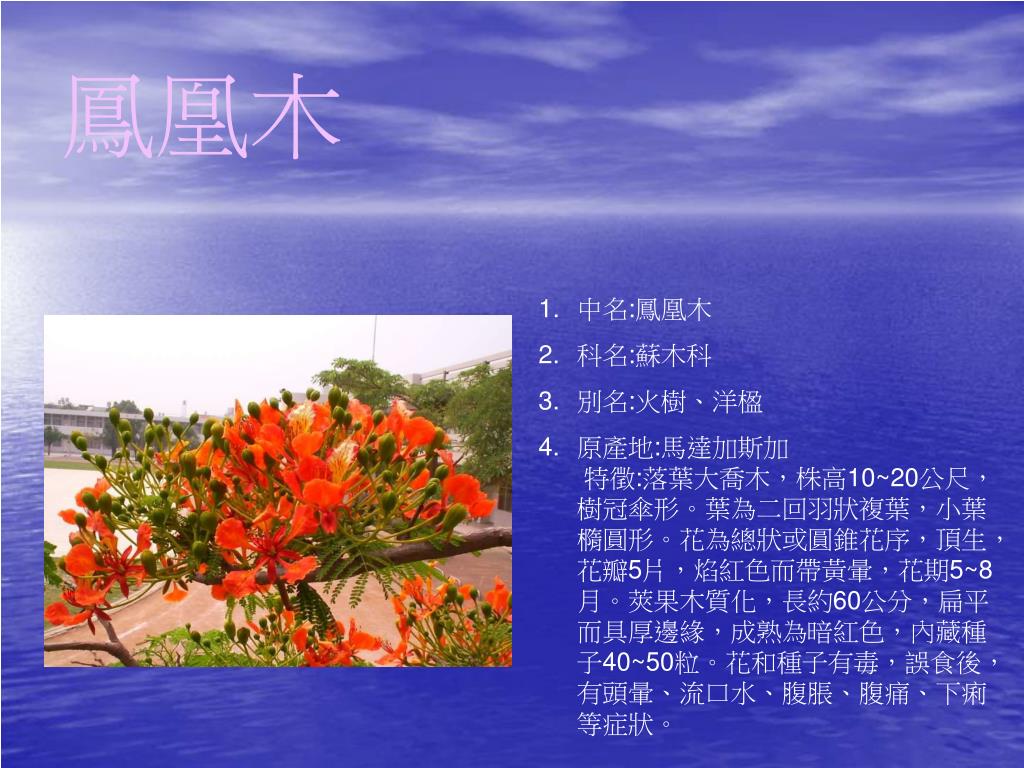 鳳凰木

1. 中名:鳳凰木
2. 科名:蘇木科
3. 別名:火樹、洋楹
4. 原產地:馬達加斯加
特徵:落葉大喬木，株高10~20公尺，樹冠傘形。葉為二回羽狀複葉，小葉橢圓形。花為總狀或圓錐花序，頂生，花瓣5片，焰紅色而帶黃暈，花期5~8月。莢果木質化，長約60公分，扁平而具厚邊緣，成熟為暗紅色，內藏種子40~50粒。花和種子有毒，誤食後，有頭暈、流口水、腹脹、腹痛、下痢等症狀。